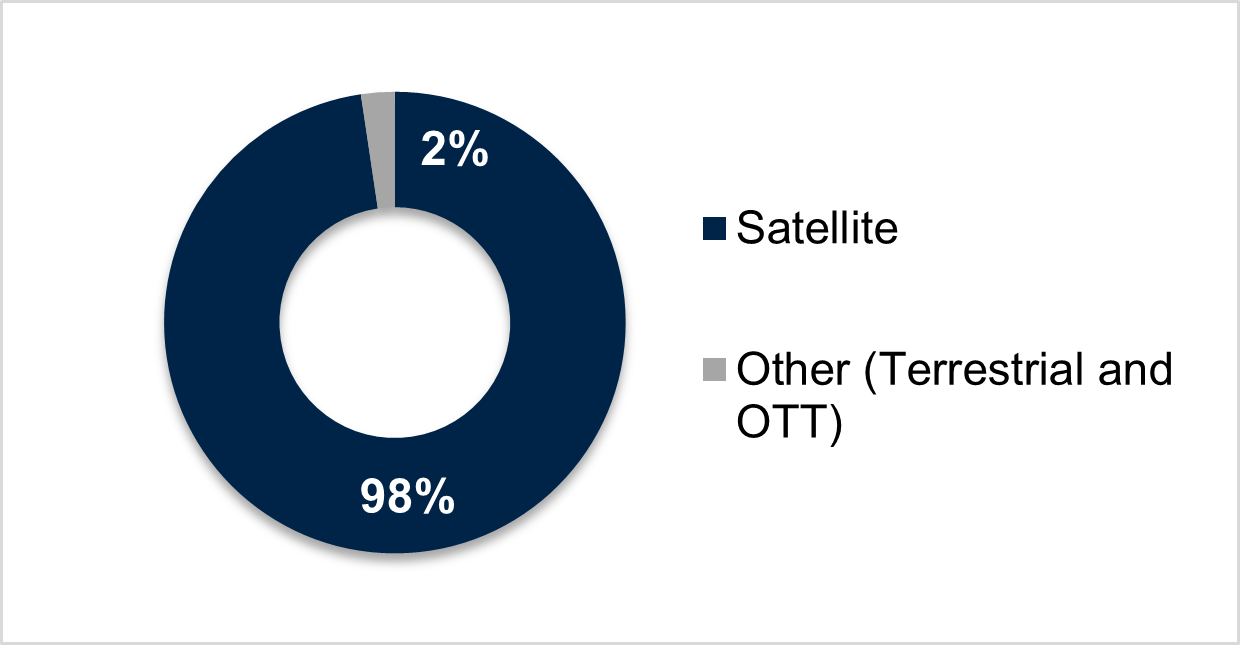 2%

98%

Satellite

Other (Terrestrial and OTT)